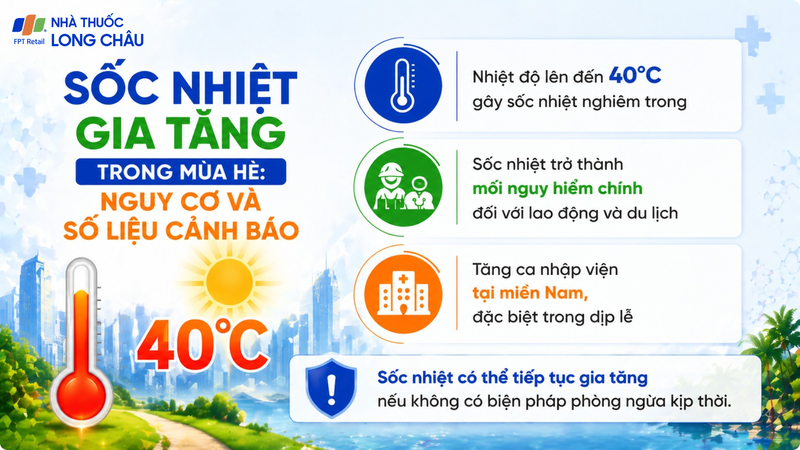 FPT Retail
NHÀ THUỐC
LONG CHÂU

SỐC NHIỆT
GIA TĂNG
TRONG MÙA HÈ:
NGUY CƠ VÀ
SỐ LIỆU CẢNH BÁO

40°C

Nhiệt độ lên đến 40°C gây sốc nhiệt nghiêm trong

Sốc nhiệt trở thành mối nguy hiểm chính đối với lao động và du lịch

Tăng ca nhập viện tại miền Nam, đặc biệt trong dịp lễ

Sốc nhiệt có thể tiếp tục gia tăng nếu không có biện pháp phòng ngừa kịp thời.